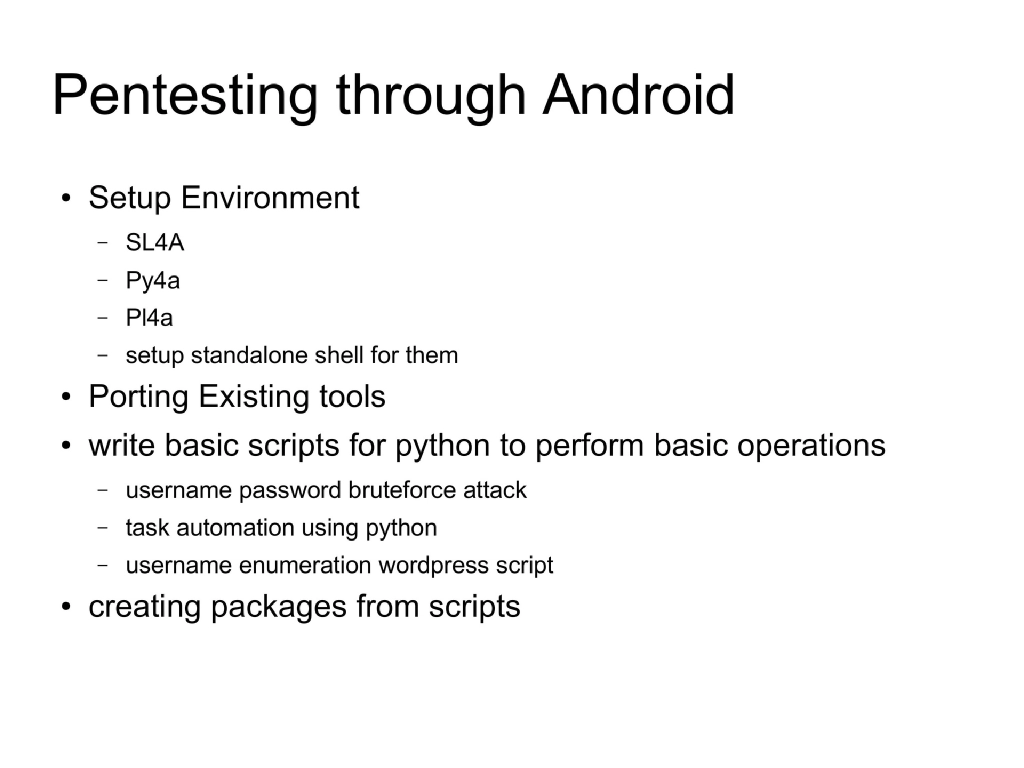 Pentesting through Android

• Setup Environment
  – SL4A
  – Py4a
  – Pl4a
  – setup standalone shell for them
• Porting Existing tools
• write basic scripts for python to perform basic operations
  – username password bruteforce attack
  – task automation using python
  – username enumeration wordpress script
• creating packages from scripts